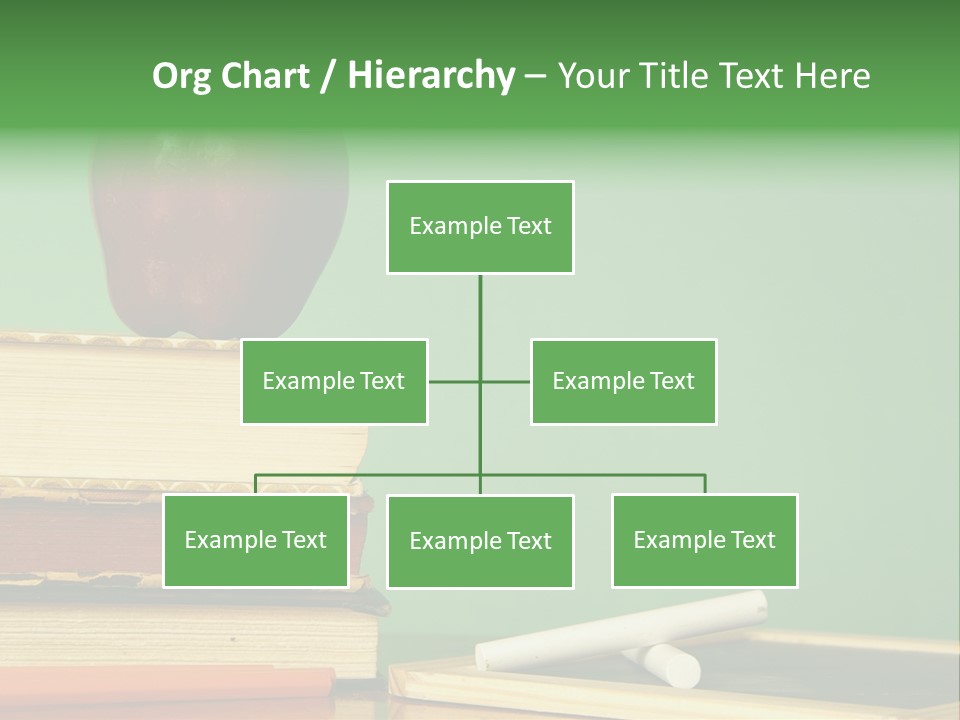 Org Chart / Hierarchy – Your Title Text Here

Example Text

Example Text

Example Text

Example Text

Example Text

Example Text